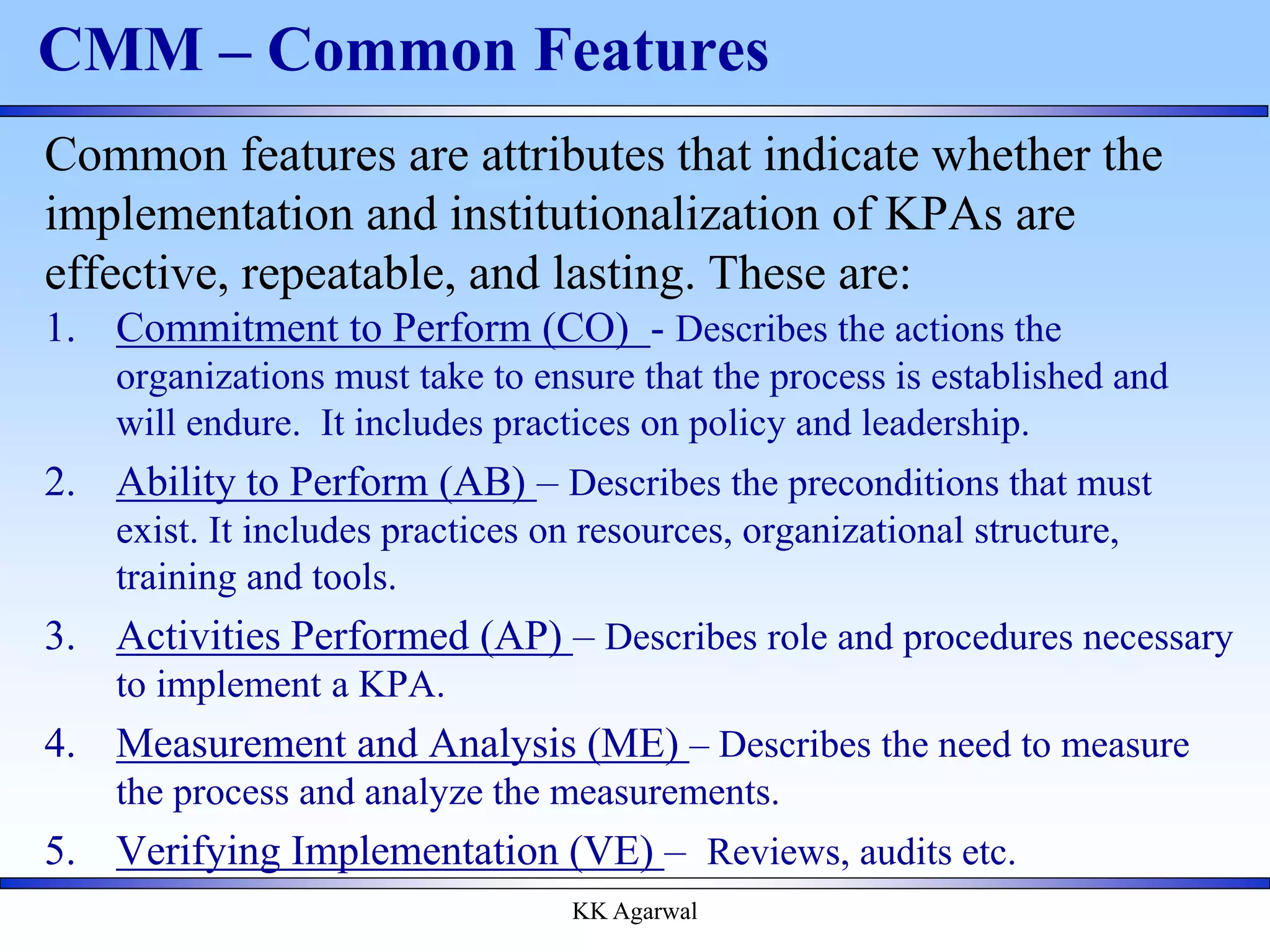 CMM – Common Features

Common features are attributes that indicate whether the implementation and institutionalization of KPAs are effective, repeatable, and lasting. These are:

1. Commitment to Perform (CO) - Describes the actions the organizations must take to ensure that the process is established and will endure. It includes practices on policy and leadership.

2. Ability to Perform (AB) – Describes the preconditions that must exist. It includes practices on resources, organizational structure, training and tools.

3. Activities Performed (AP) – Describes role and procedures necessary to implement a KPA.

4. Measurement and Analysis (ME) – Describes the need to measure the process and analyze the measurements.

5. Verifying Implementation (VE) – Reviews, audits etc.

KK Agarwal